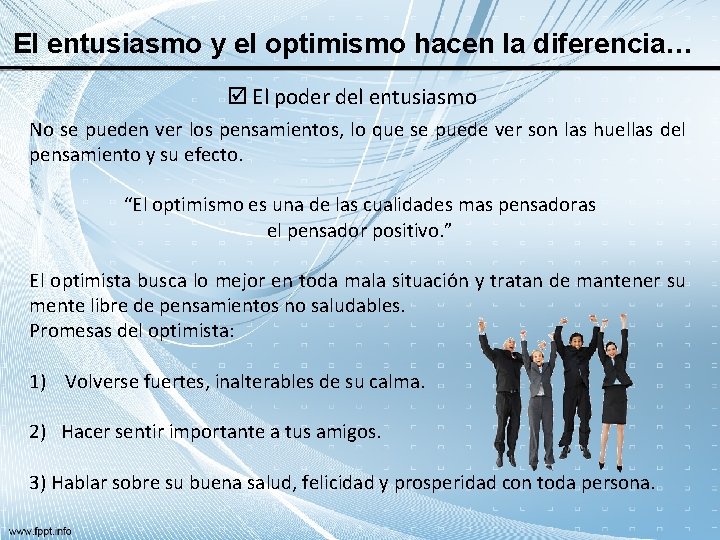 El entusiasmo y el optimismo hacen la diferencia…

☑ El poder del entusiasmo

No se pueden ver los pensamientos, lo que se puede ver son las huellas del pensamiento y su efecto.

“El optimismo es una de las cualidades mas pensadoras el pensador positivo.”

El optimista busca lo mejor en toda mala situación y tratan de mantener su mente libre de pensamientos no saludables.
Promesas del optimista:

1) Volverse fuertes, inalterables de su calma.

2) Hacer sentir importante a tus amigos.

3) Hablar sobre su buena salud, felicidad y prosperidad con toda persona.

www.fppt.info